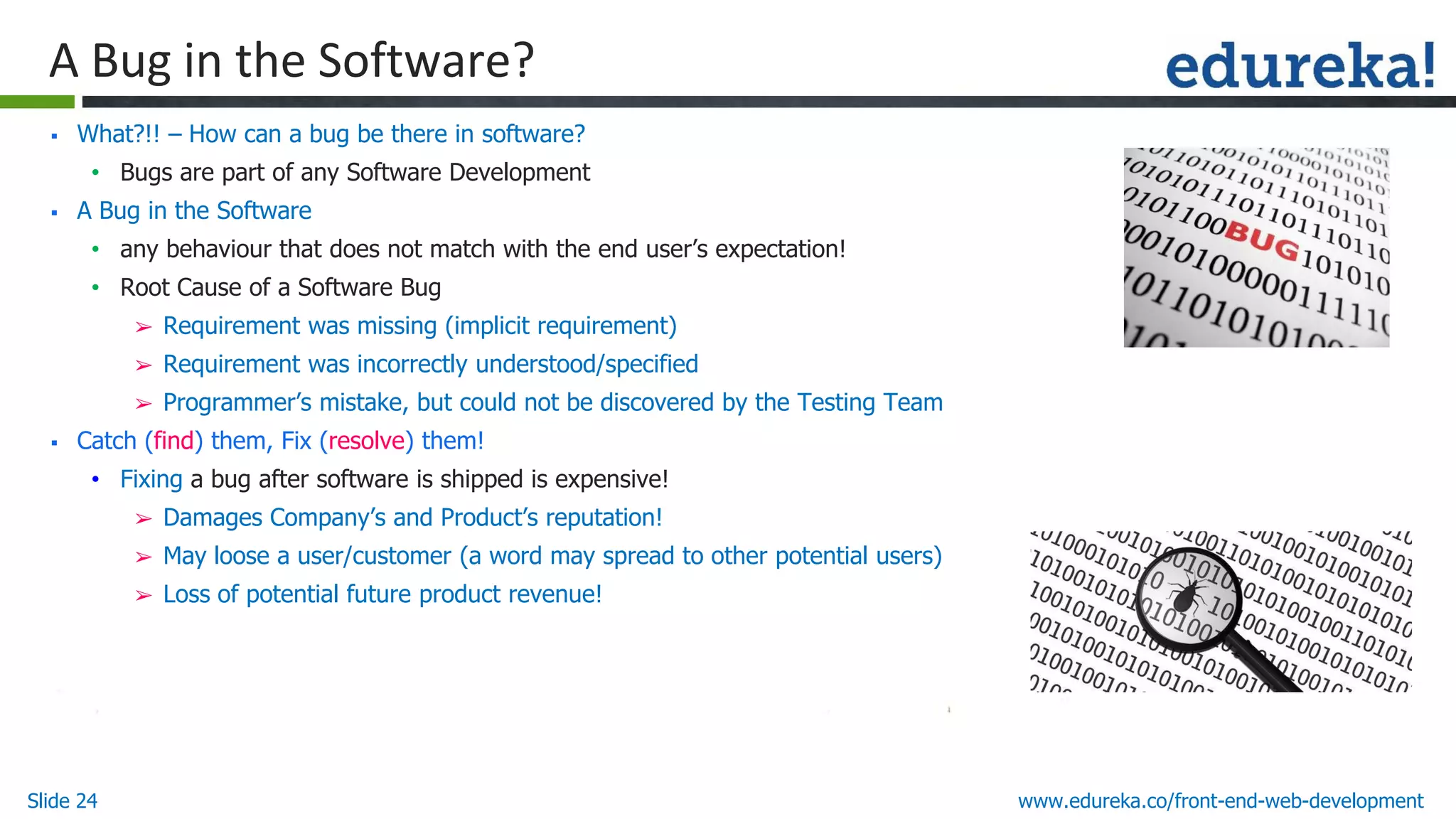 A Bug in the Software?

edureka!

▪ What?!! – How can a bug be there in software?
  • Bugs are part of any Software Development
▪ A Bug in the Software
  • any behaviour that does not match with the end user's expectation!
  • Root Cause of a Software Bug
    ➢ Requirement was missing (implicit requirement)
    ➢ Requirement was incorrectly understood/specified
    ➢ Programmer's mistake, but could not be discovered by the Testing Team
▪ Catch (find) them, Fix (resolve) them!
  • Fixing a bug after software is shipped is expensive!
    ➢ Damages Company's and Product's reputation!
    ➢ May loose a user/customer (a word may spread to other potential users)
    ➢ Loss of potential future product revenue!

BUG

Slide 24

www.edureka.co/front-end-web-development